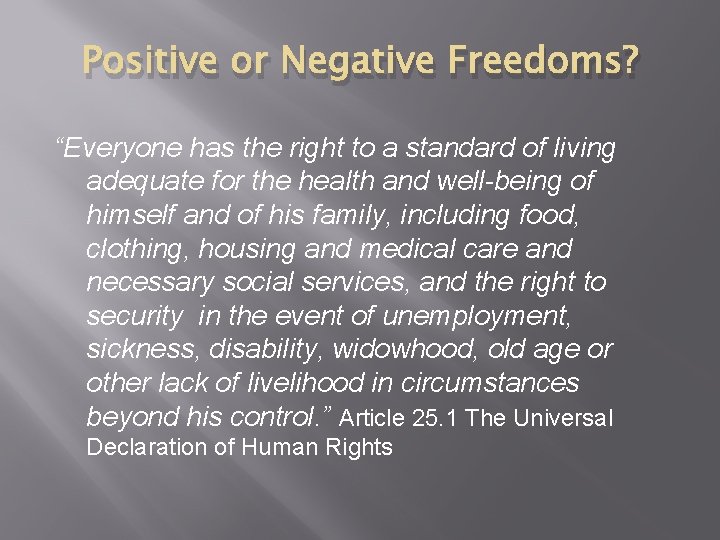 Positive or Negative Freedoms?

“Everyone has the right to a standard of living adequate for the health and well-being of himself and of his family, including food, clothing, housing and medical care and necessary social services, and the right to security in the event of unemployment, sickness, disability, widowhood, old age or other lack of livelihood in circumstances beyond his control.” Article 25.1 The Universal Declaration of Human Rights